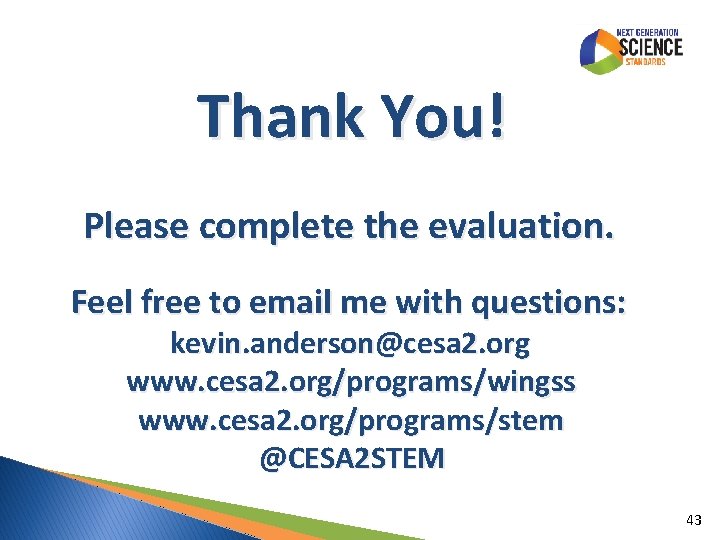 NEXT GENERATION
SCIENCE
STANDARDS

Thank You!

Please complete the evaluation.

Feel free to email me with questions:
kevin.anderson@cesa2.org
www.cesa2.org/programs/wingss
www.cesa2.org/programs/stem
@CESA2STEM

43